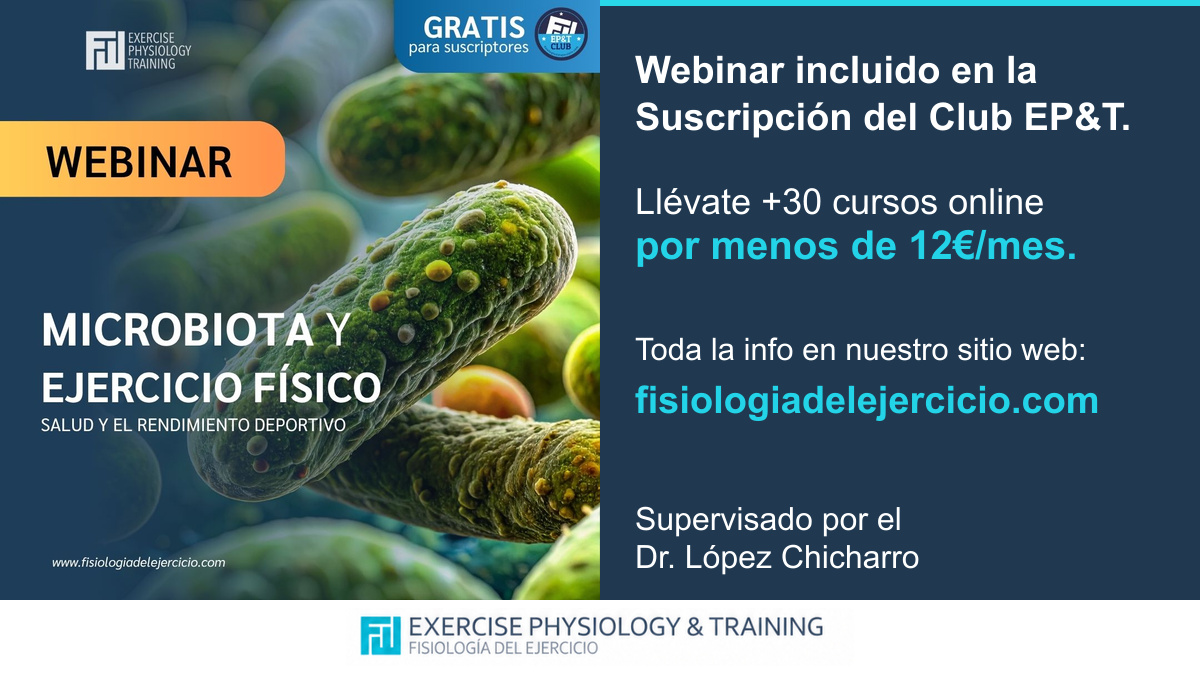 EXERCISE PHYSIOLOGY TRAINING

GRATIS para suscriptores

EP&T CLUB

WEBINAR

MICROBIOTA Y EJERCICIO FÍSICO

SALUD Y EL RENDIMIENTO DEPORTIVO

www.fisiologiadelejercicio.com

Webinar incluido en la Suscripción del Club EP&T.

Llévate +30 cursos online por menos de 12€/mes.

Toda la info en nuestro sitio web: fisiologiadelejercicio.com

Supervisado por el Dr. López Chicharro

EXERCISE PHYSIOLOGY & TRAINING
FISIOLOGÍA DEL EJERCICIO